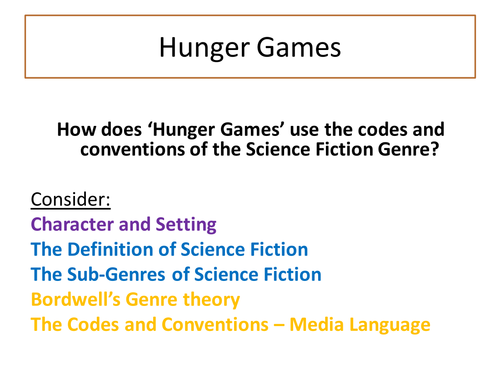 Hunger Games

How does ‘Hunger Games’ use the codes and conventions of the Science Fiction Genre?

Consider:
Character and Setting
The Definition of Science Fiction
The Sub-Genres of Science Fiction
Bordwell’s Genre theory
The Codes and Conventions – Media Language